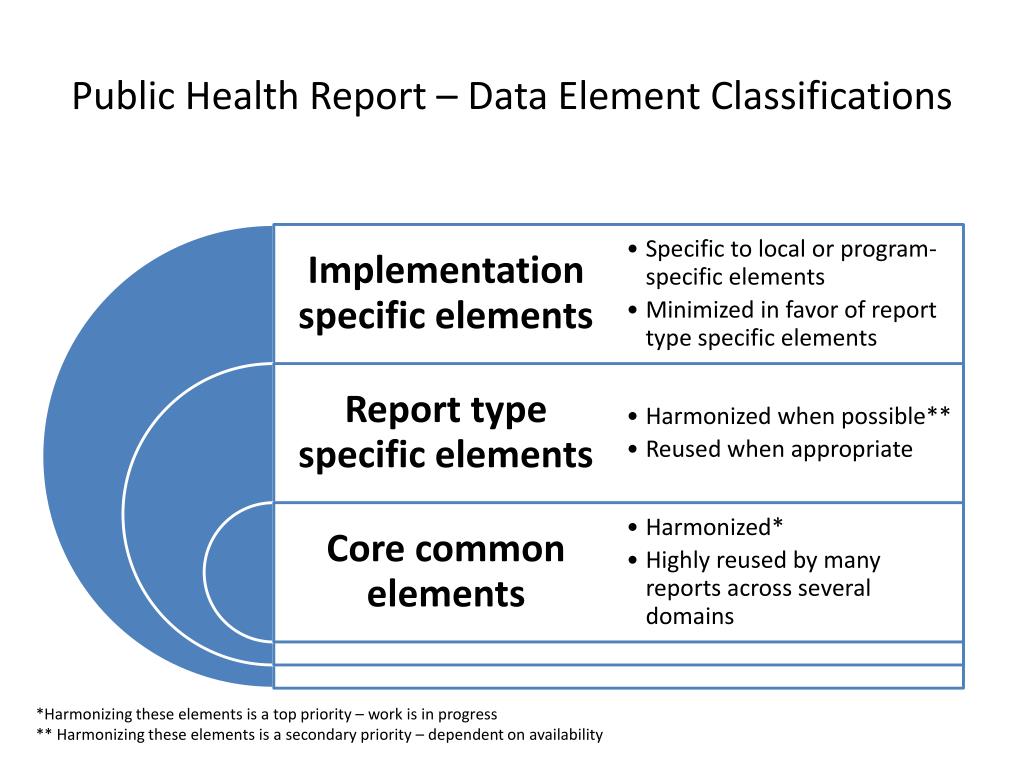 Public Health Report – Data Element Classifications

Implementation specific elements

• Specific to local or program-specific elements
• Minimized in favor of report type specific elements

Report type specific elements

• Harmonized when possible**
• Reused when appropriate

Core common elements

• Harmonized*
• Highly reused by many reports across several domains

*Harmonizing these elements is a top priority – work is in progress
** Harmonizing these elements is a secondary priority – dependent on availability